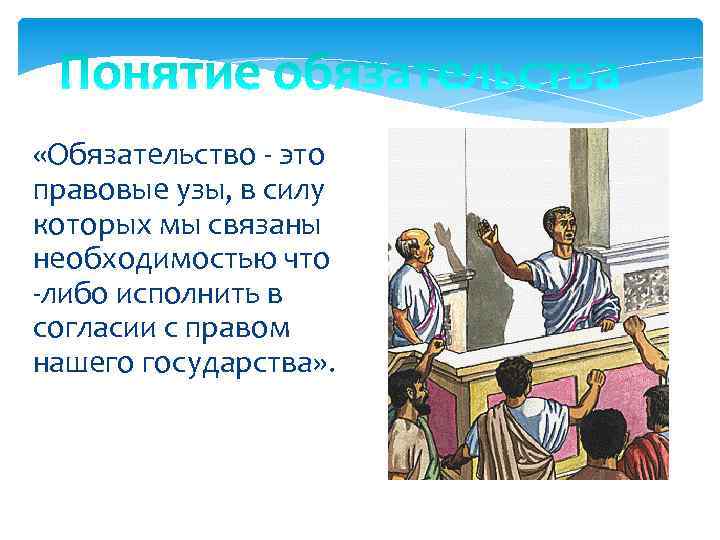 Понятие обязательства

«Обязательство - это правовые узы, в силу которых мы связаны необходимостью что -либо исполнить в согласии с правом нашего государства».